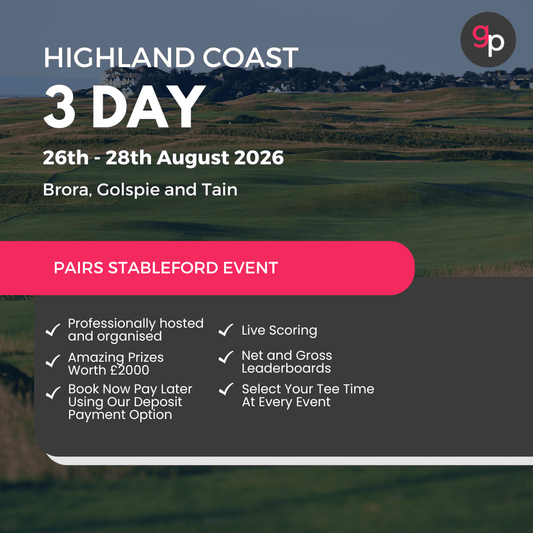 gp

HIGHLAND COAST

3 DAY

26th - 28th August 2026

Brora, Golspie and Tain

PAIRS STABLEFORD EVENT

✓ Professionally hosted and organised

✓ Amazing Prizes Worth £2000

✓ Book Now Pay Later Using Our Deposit Payment Option

✓ Live Scoring

✓ Net and Gross Leaderboards

✓ Select Your Tee Time At Every Event